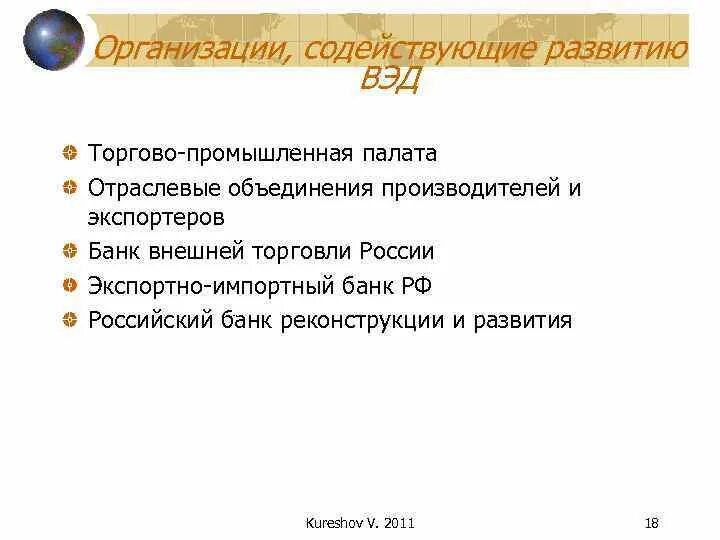 Организации, содействующие развитию ВЭД

Торгово-промышленная палата

Отраслевые объединения производителей и экспортеров

Банк внешней торговли России

Экспортно-импортный банк РФ

Российский банк реконструкции и развития

Kureshov V. 2011

18